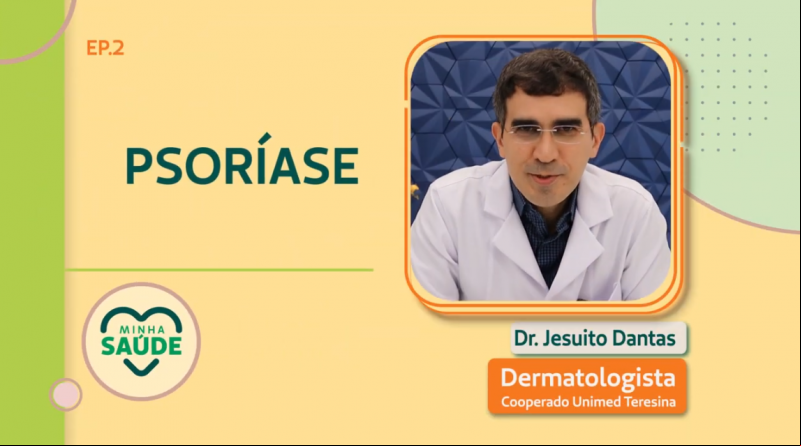 EP.2

PSORÍASE

MINHA SAÚDE

Dr. Jesuito Dantas

Dermatologista
Cooperado Unimed Teresina